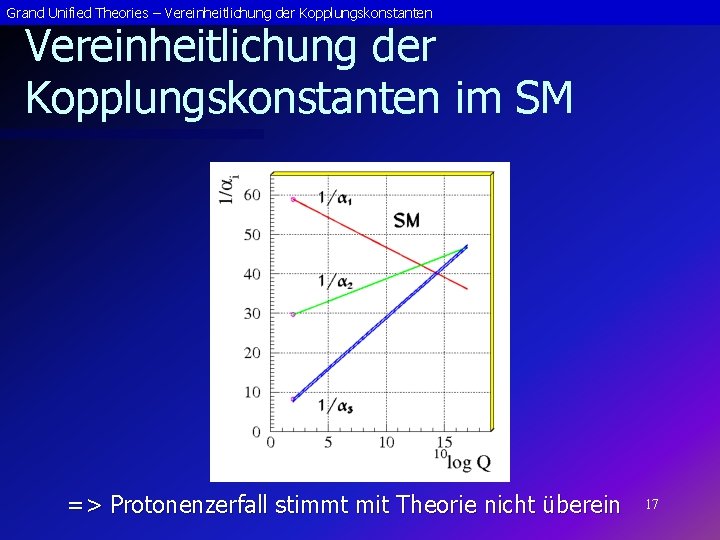 Grand Unified Theories – Vereinheitlichung der Kopplungskonstanten

Vereinheitlichung der Kopplungskonstanten im SM

$1/\alpha_i$

60
50
40
30
20
10
0

$1/\alpha_1$

SM

$1/\alpha_2$

$1/\alpha_3$

0 5 10 15

$^{10}\log Q$

=> Protonenzerfall stimmt mit Theorie nicht überein

17